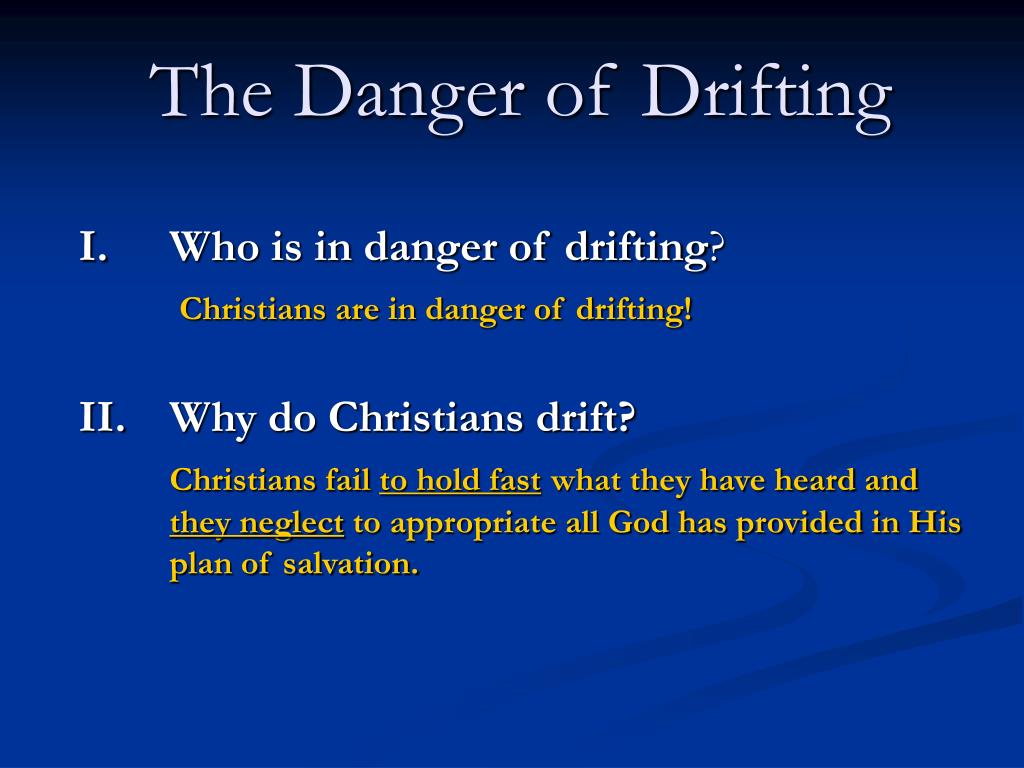 The Danger of Drifting

I. Who is in danger of drifting?

Christians are in danger of drifting!

II. Why do Christians drift?

Christians fail to hold fast what they have heard and they neglect to appropriate all God has provided in His plan of salvation.